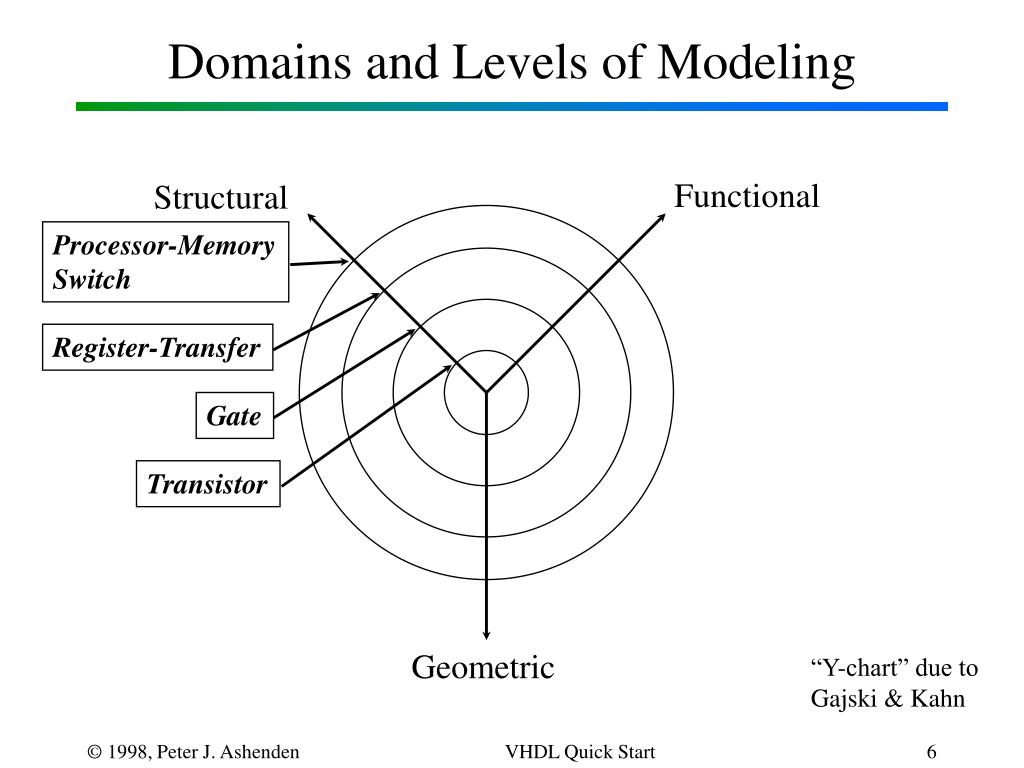 Domains and Levels of Modeling

Structural

Functional

Processor-Memory Switch

Register-Transfer

Gate

Transistor

Geometric

“Y-chart” due to Gajski & Kahn

© 1998, Peter J. Ashenden

VHDL Quick Start

6